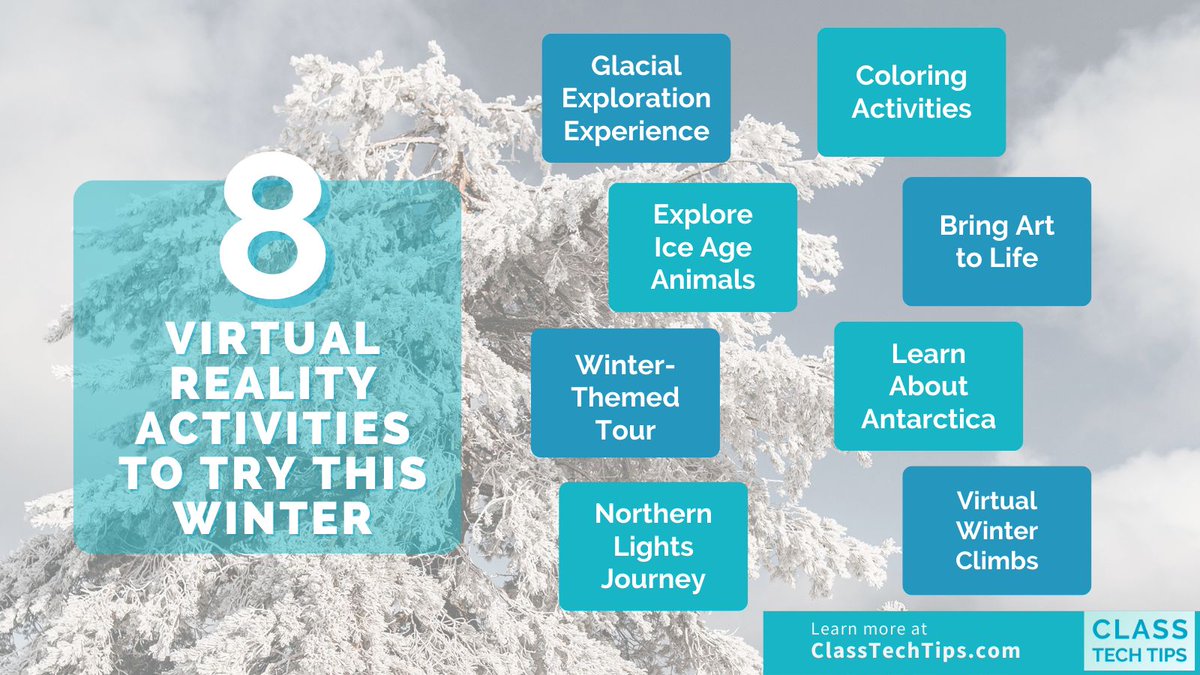 8 VIRTUAL REALITY ACTIVITIES TO TRY THIS WINTER

Glacial Exploration Experience

Coloring Activities

Explore Ice Age Animals

Bring Art to Life

Winter-Themed Tour

Learn About Antarctica

Northern Lights Journey

Virtual Winter Climbs

Learn more at ClassTechTips.com

CLASS TECH TIPS